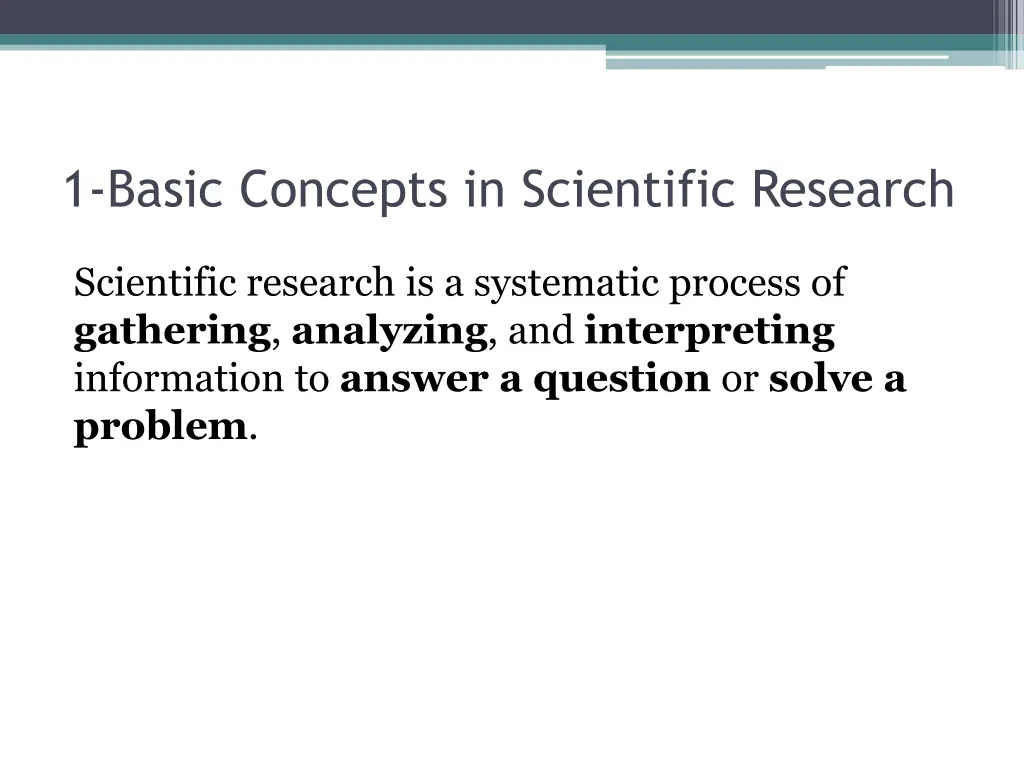 1-Basic Concepts in Scientific Research

Scientific research is a systematic process of gathering, analyzing, and interpreting information to answer a question or solve a problem.